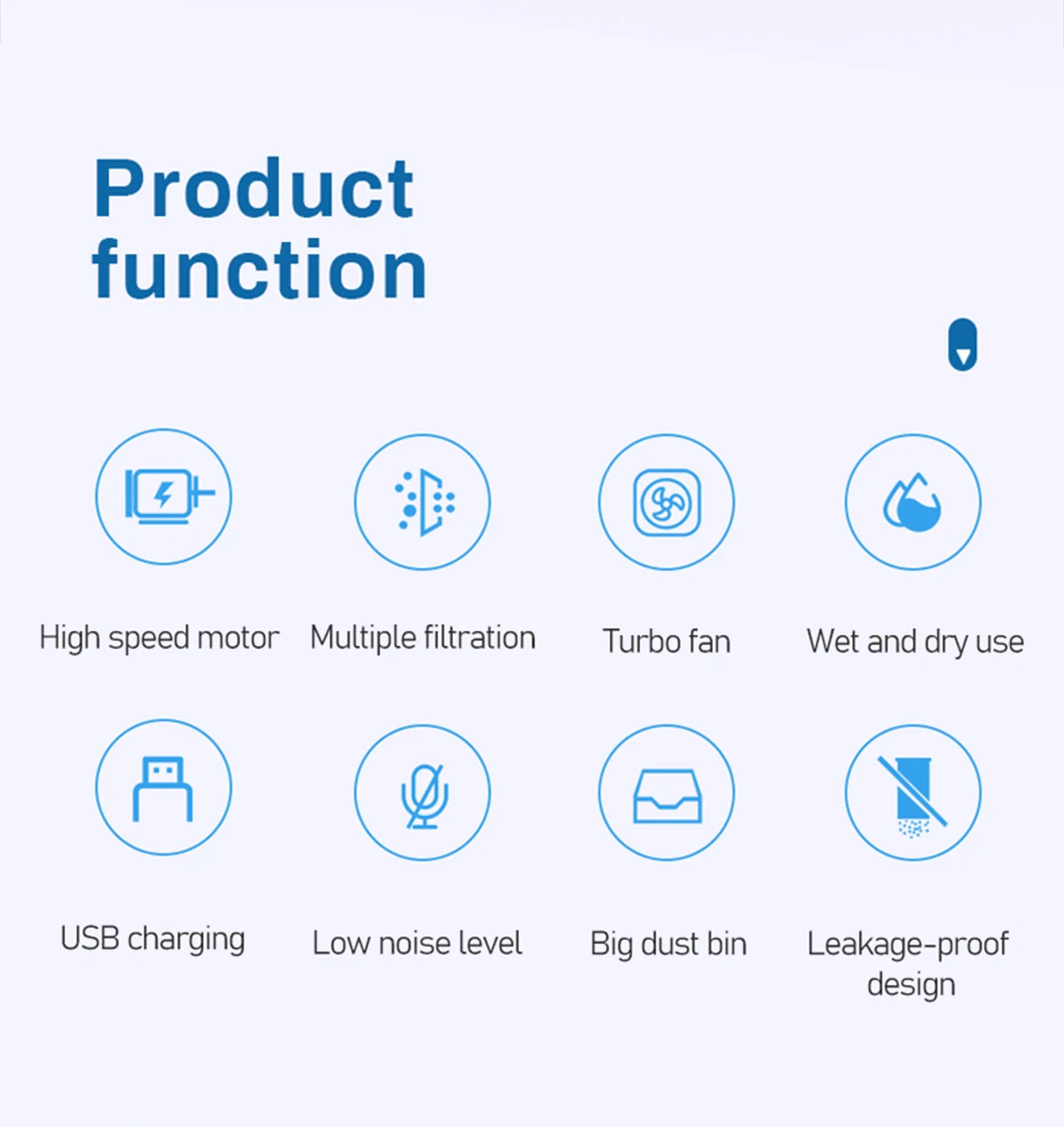 Product function

High speed motor

Multiple filtration

Turbo fan

Wet and dry use

USB charging

Low noise level

Big dust bin

Leakage-proof design